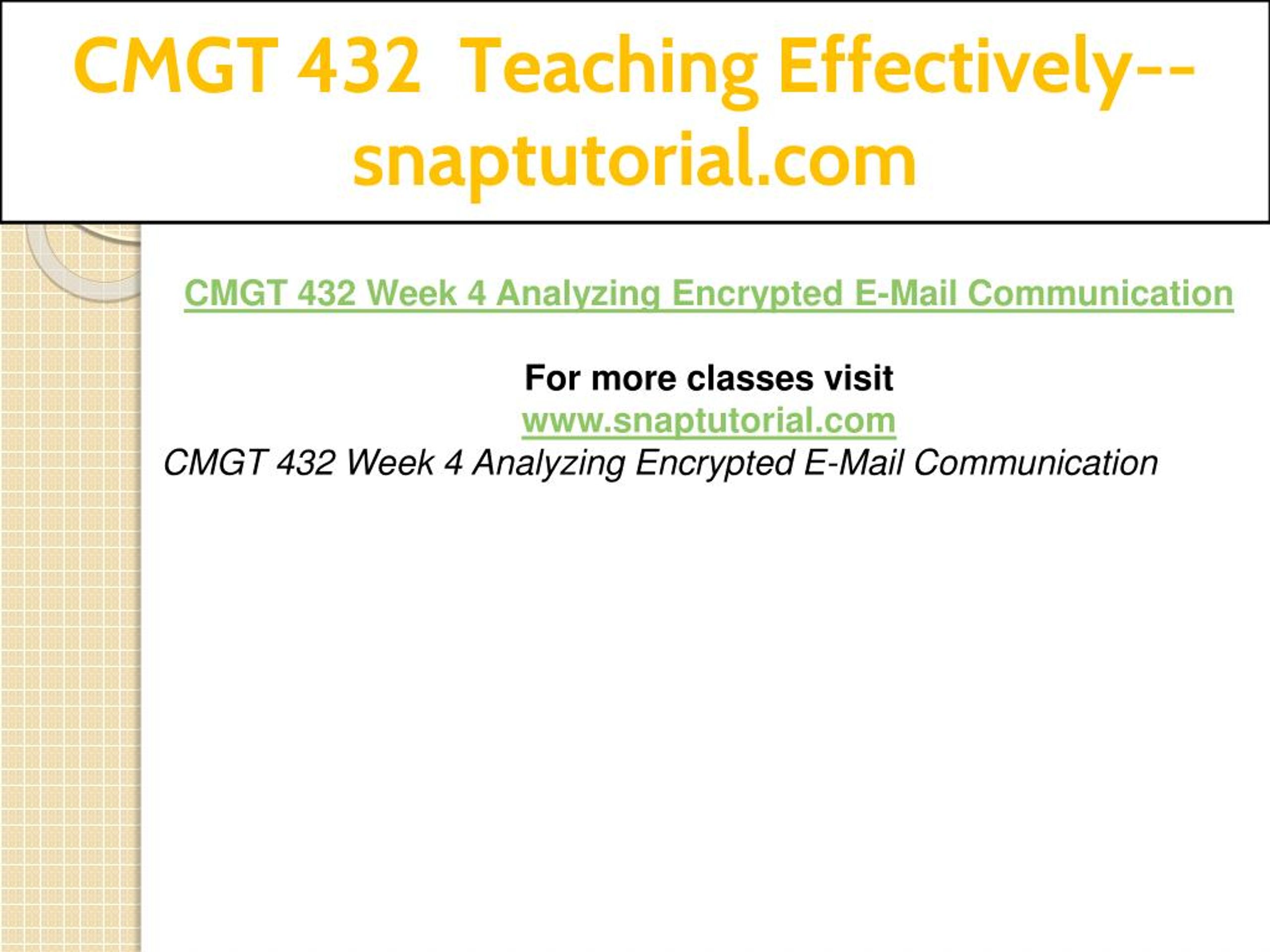 CMGT 432 Teaching Effectively--snaptutorial.com

CMGT 432 Week 4 Analyzing Encrypted E-Mail Communication

For more classes visit
www.snaptutorial.com
CMGT 432 Week 4 Analyzing Encrypted E-Mail Communication